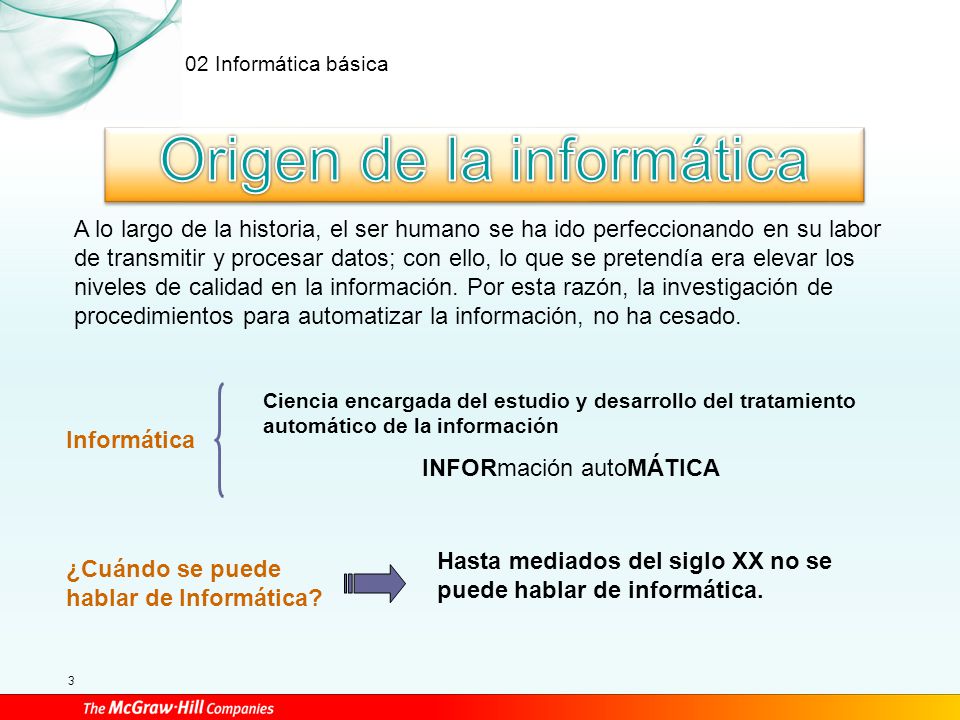 02 Informática básica

Origen de la informática

A lo largo de la historia, el ser humano se ha ido perfeccionando en su labor de transmitir y procesar datos; con ello, lo que se pretendía era elevar los niveles de calidad en la información. Por esta razón, la investigación de procedimientos para automatizar la información, no ha cesado.

Informática

Ciencia encargada del estudio y desarrollo del tratamiento automático de la información

INFORmación autoMÁTICA

¿Cuándo se puede hablar de Informática?

Hasta mediados del siglo XX no se puede hablar de informática.

3

The McGraw·Hill Companies